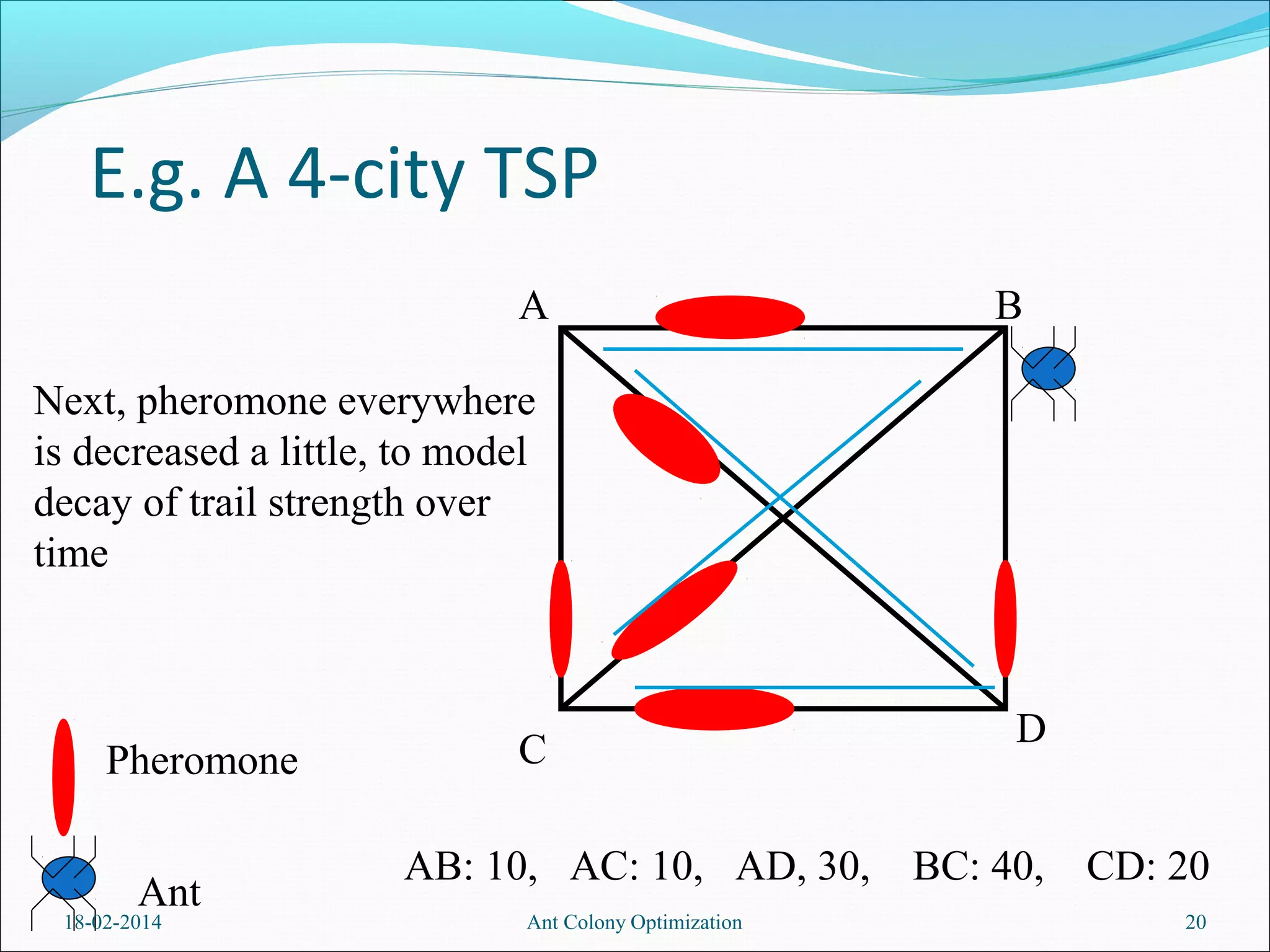 E.g. A 4-city TSP

Next, pheromone everywhere is decreased a little, to model decay of trail strength over time

A

B

C

D

Pheromone

Ant

AB: 10, AC: 10, AD, 30, BC: 40, CD: 20

18-02-2014

Ant Colony Optimization

20